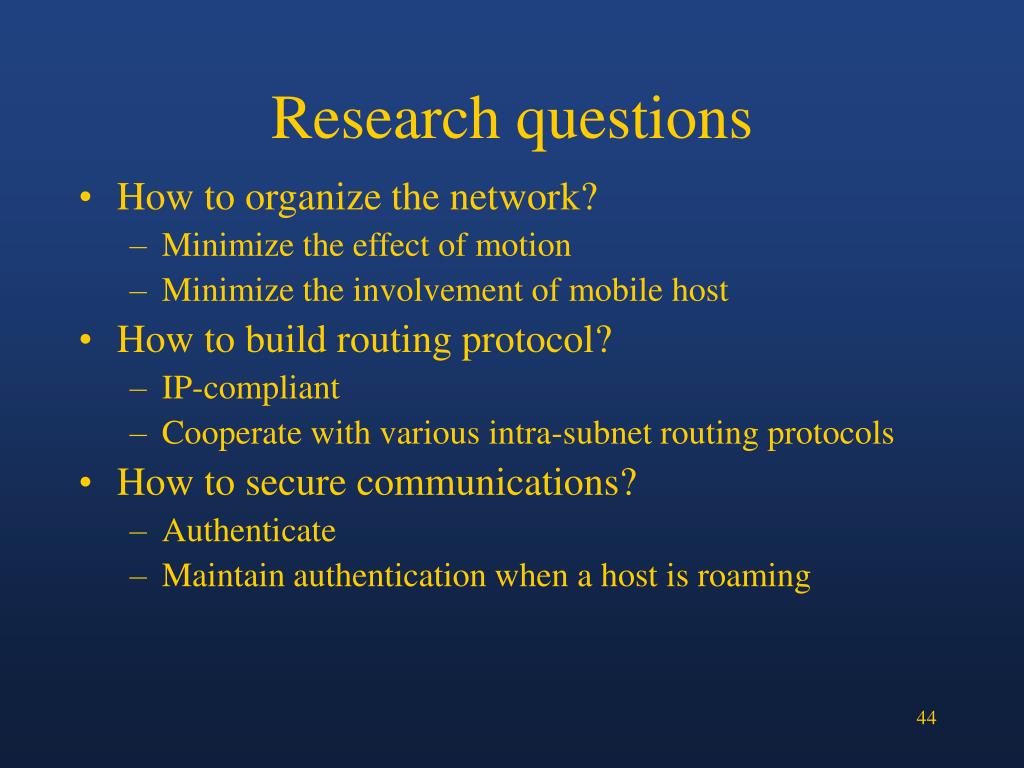 Research questions

• How to organize the network?
  – Minimize the effect of motion
  – Minimize the involvement of mobile host
• How to build routing protocol?
  – IP-compliant
  – Cooperate with various intra-subnet routing protocols
• How to secure communications?
  – Authenticate
  – Maintain authentication when a host is roaming

44